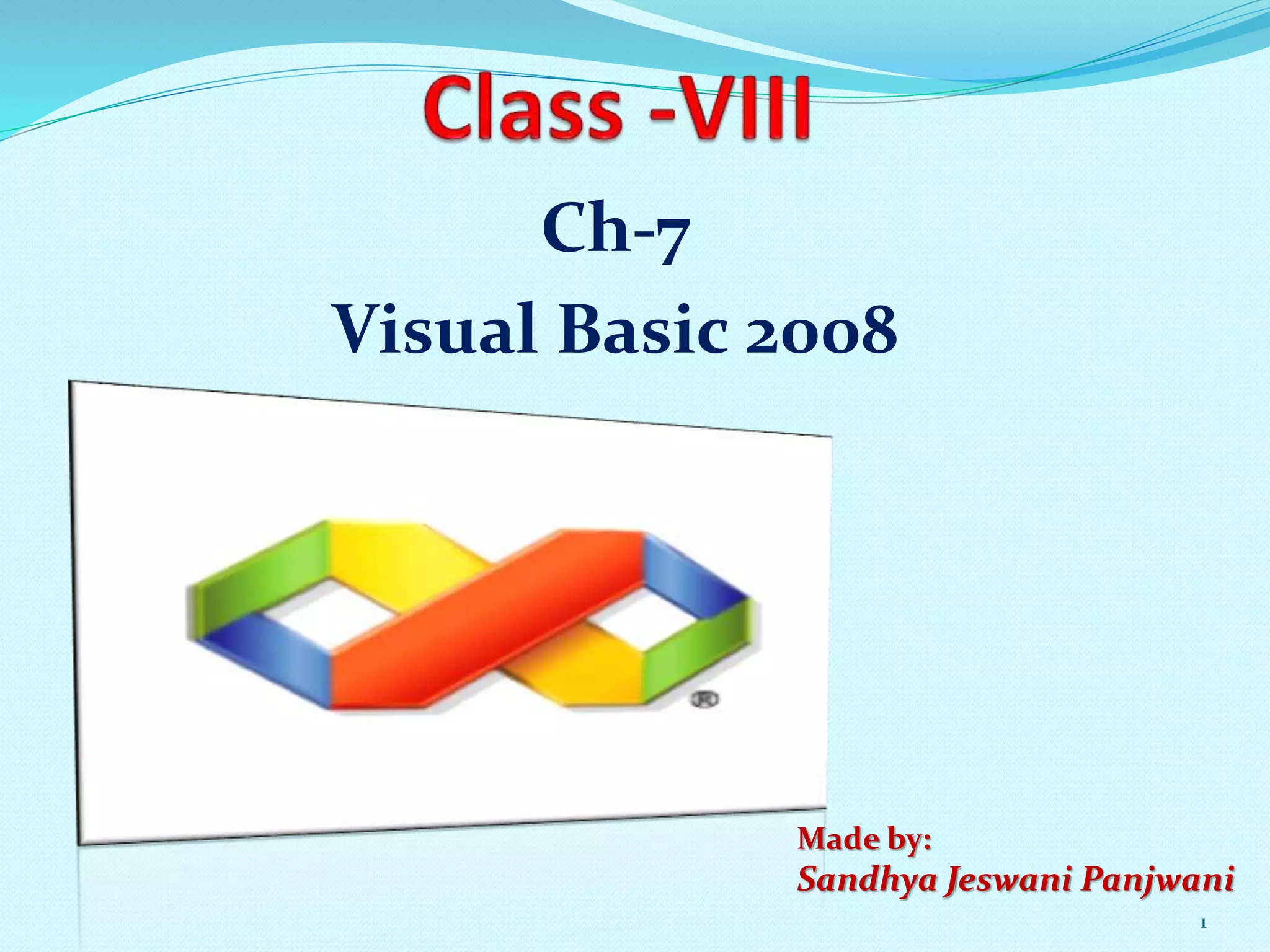 Class -VIII

Ch-7
Visual Basic 2008

®

Made by:
Sandhya Jeswani Panjwani

1